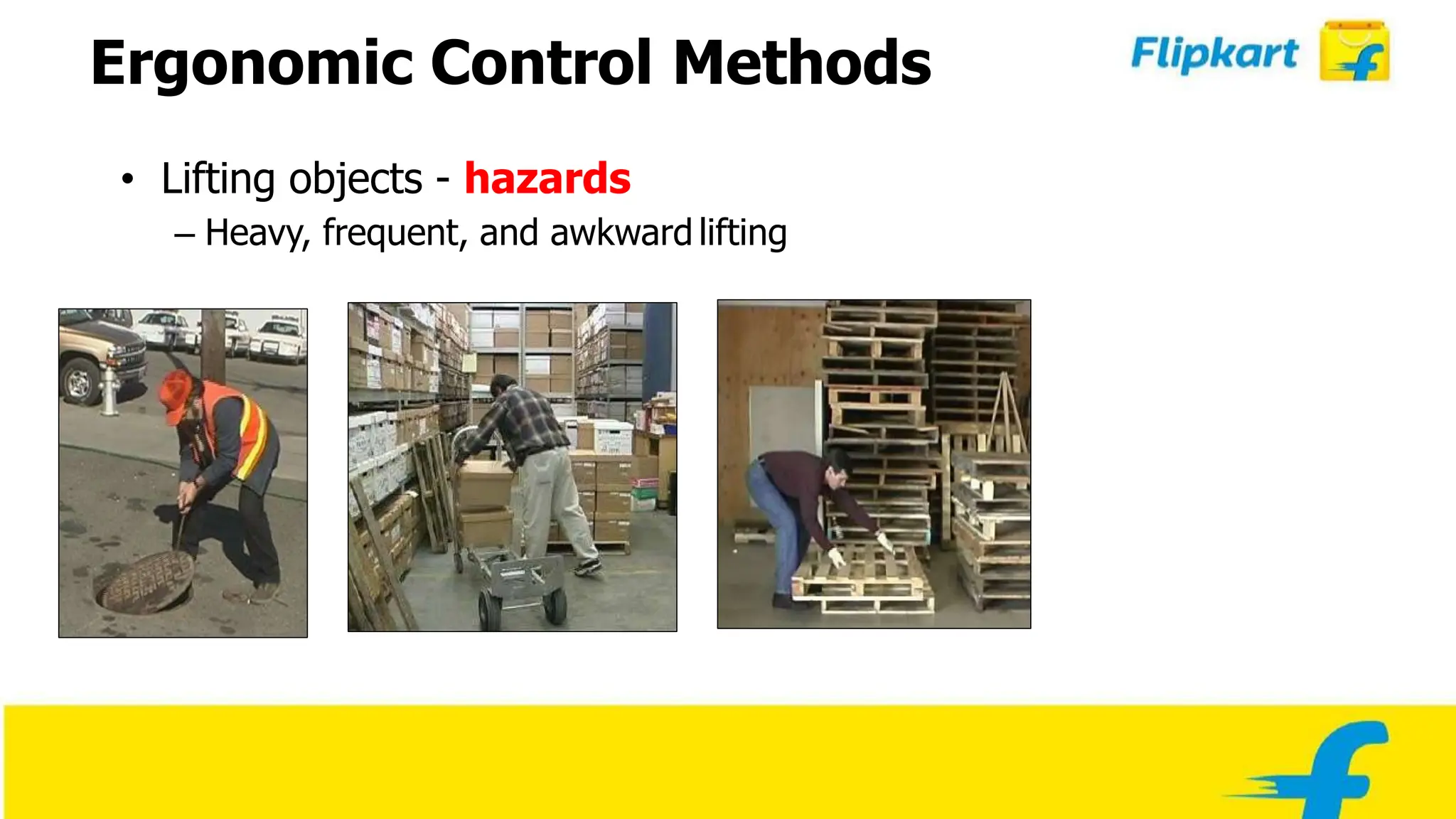 Ergonomic Control Methods

Flipkart

• Lifting objects - hazards
– Heavy, frequent, and awkward lifting